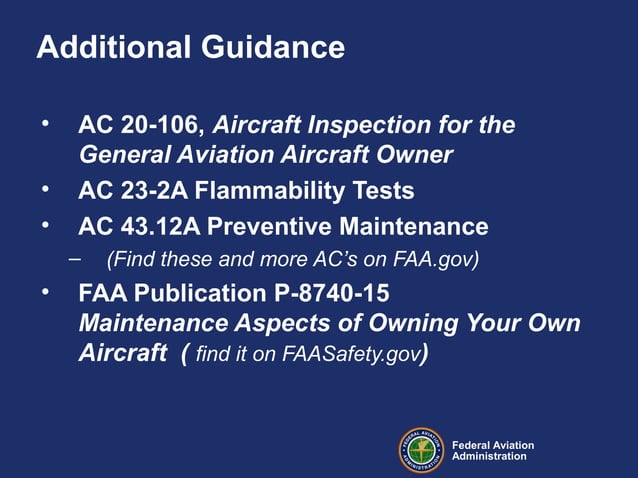 Additional Guidance

• AC 20-106, Aircraft Inspection for the General Aviation Aircraft Owner
• AC 23-2A Flammability Tests
• AC 43.12A Preventive Maintenance
– (Find these and more AC's on FAA.gov)
• FAA Publication P-8740-15 Maintenance Aspects of Owning Your Own Aircraft ( find it on FAASafety.gov)

FEDERAL AVIATION ADMINISTRATION
Federal Aviation Administration